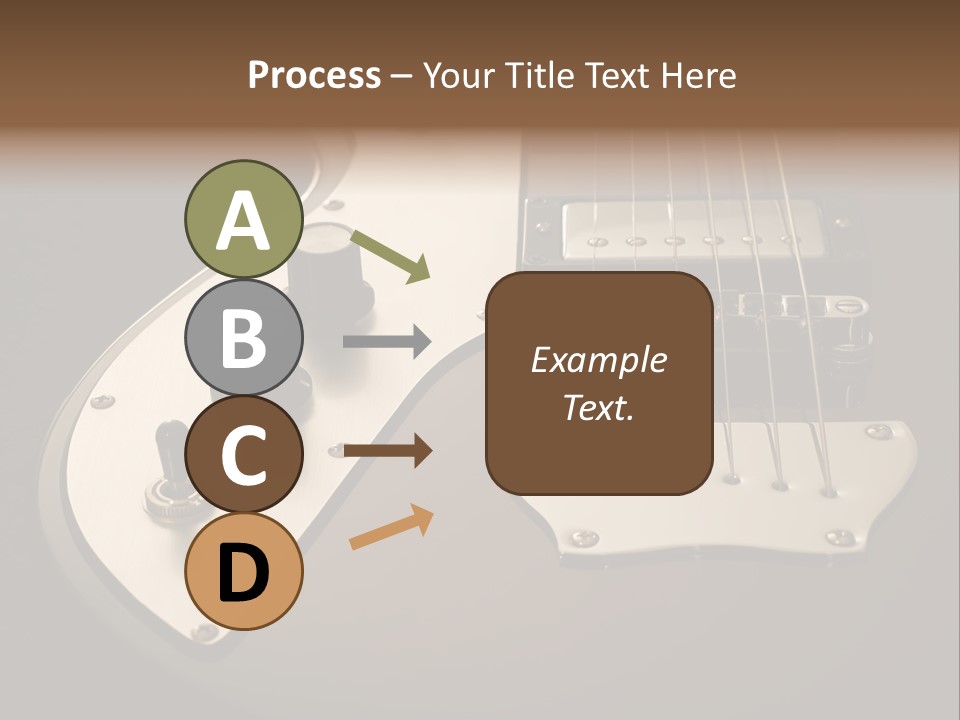 Process – Your Title Text Here

A
B
C
D

Example Text.